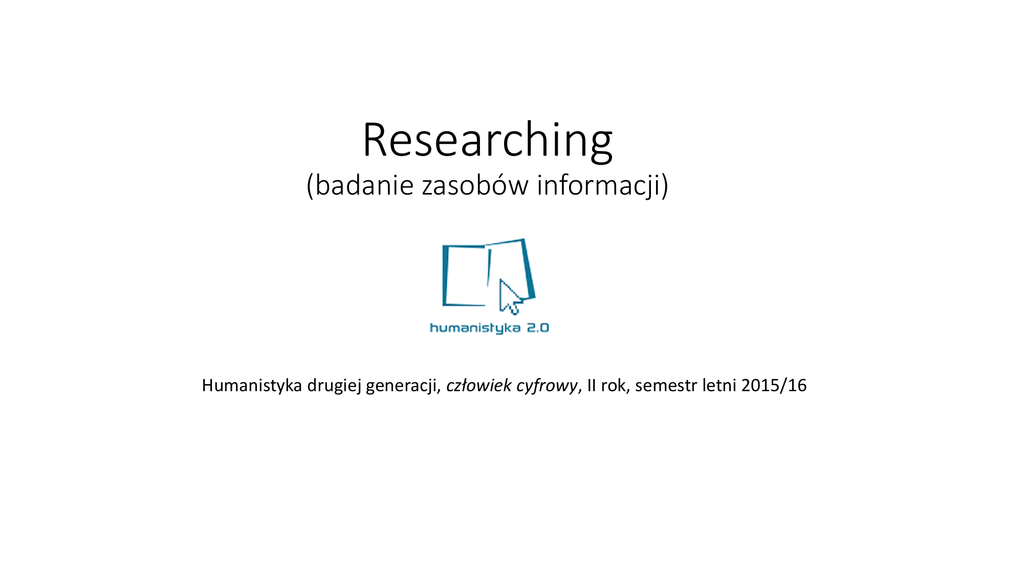 Researching
(badanie zasobów informacji)

humanistyka 2.0

Humanistyka drugiej generacji, człowiek cyfrowy, II rok, semestr letni 2015/16